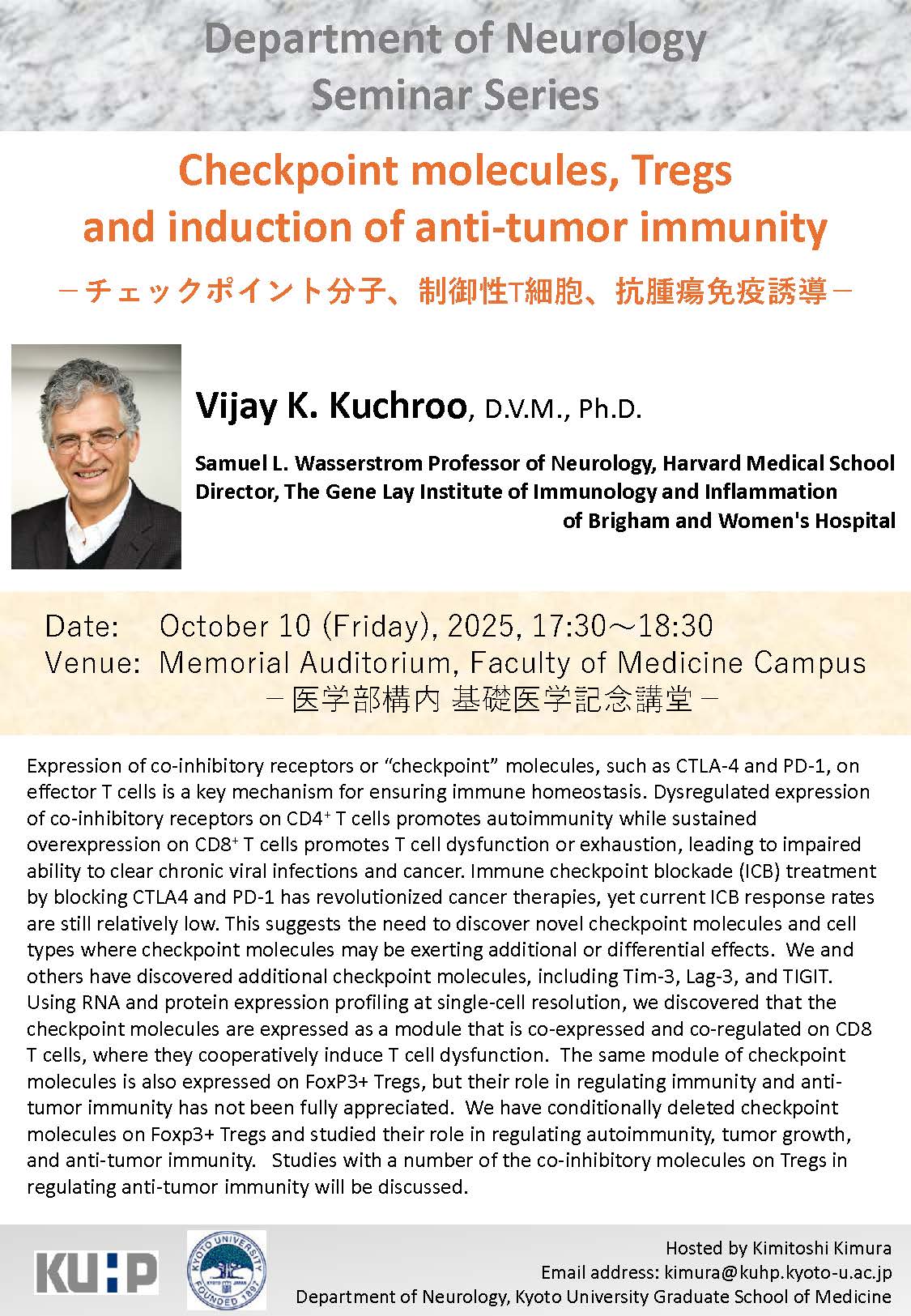 Department of Neurology
Seminar Series

Checkpoint molecules, Tregs and induction of anti-tumor immunity

－チェックポイント分子、制御性T細胞、抗腫瘍免疫誘導－

Vijay K. Kuchroo, D.V.M., Ph.D.

Samuel L. Wasserstrom Professor of Neurology, Harvard Medical School
Director, The Gene Lay Institute of Immunology and Inflammation of Brigham and Women's Hospital

Date: October 10 (Friday), 2025, 17:30～18:30
Venue: Memorial Auditorium, Faculty of Medicine Campus
－医学部構内 基礎医学記念講堂－

Expression of co-inhibitory receptors or “checkpoint” molecules, such as CTLA-4 and PD-1, on effector T cells is a key mechanism for ensuring immune homeostasis. Dysregulated expression of co-inhibitory receptors on CD4$^+$ T cells promotes autoimmunity while sustained overexpression on CD8$^+$ T cells promotes T cell dysfunction or exhaustion, leading to impaired ability to clear chronic viral infections and cancer. Immune checkpoint blockade (ICB) treatment by blocking CTLA4 and PD-1 has revolutionized cancer therapies, yet current ICB response rates are still relatively low. This suggests the need to discover novel checkpoint molecules and cell types where checkpoint molecules may be exerting additional or differential effects. We and others have discovered additional checkpoint molecules, including Tim-3, Lag-3, and TIGIT. Using RNA and protein expression profiling at single-cell resolution, we discovered that the checkpoint molecules are expressed as a module that is co-expressed and co-regulated on CD8 T cells, where they cooperatively induce T cell dysfunction. The same module of checkpoint molecules is also expressed on FoxP3+ Tregs, but their role in regulating immunity and anti-tumor immunity has not been fully appreciated. We have conditionally deleted checkpoint molecules on Foxp3+ Tregs and studied their role in regulating autoimmunity, tumor growth, and anti-tumor immunity. Studies with a number of the co-inhibitory molecules on Tregs in regulating anti-tumor immunity will be discussed.

KUHP
KYOTO UNIVERSITY FOUNDED 1897

Hosted by Kimitoshi Kimura
Email address: kimura@kuhp.kyoto-u.ac.jp
Department of Neurology, Kyoto University Graduate School of Medicine